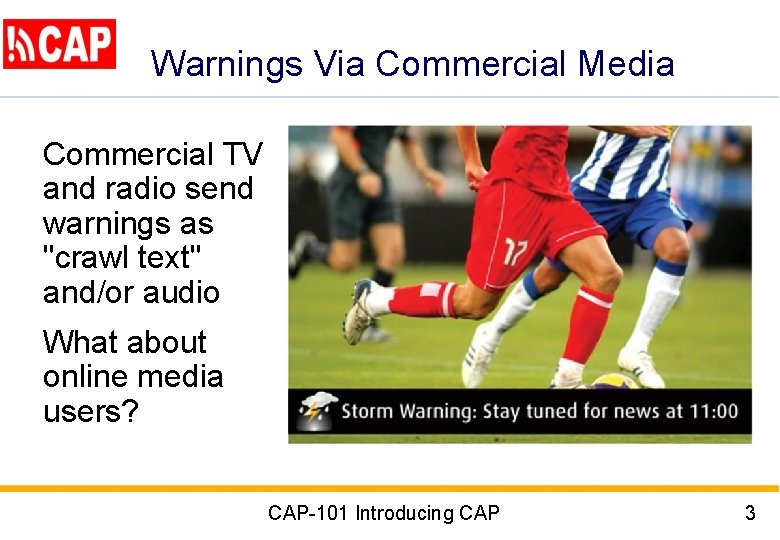 CAP

Warnings Via Commercial Media

Commercial TV and radio send warnings as "crawl text" and/or audio

What about online media users?

17

Storm Warning: Stay tuned for news at 11:00

CAP-101 Introducing CAP

3